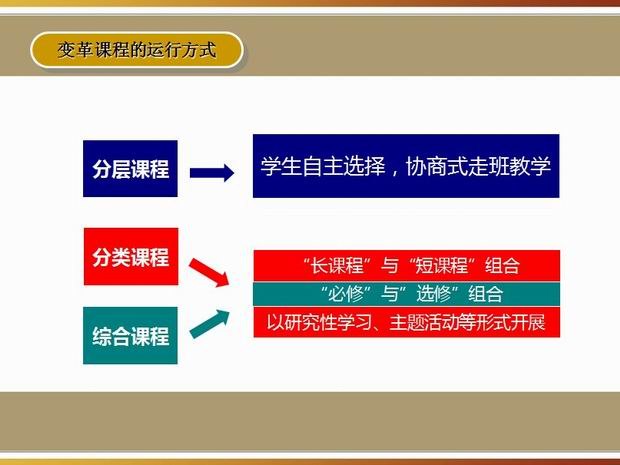 变革课程的运行方式

分层课程

学生自主选择，协商式走班教学

分类课程

综合课程

“长课程”与“短课程”组合

“必修”与”选修”组合

以研究性学习、主题活动等形式开展